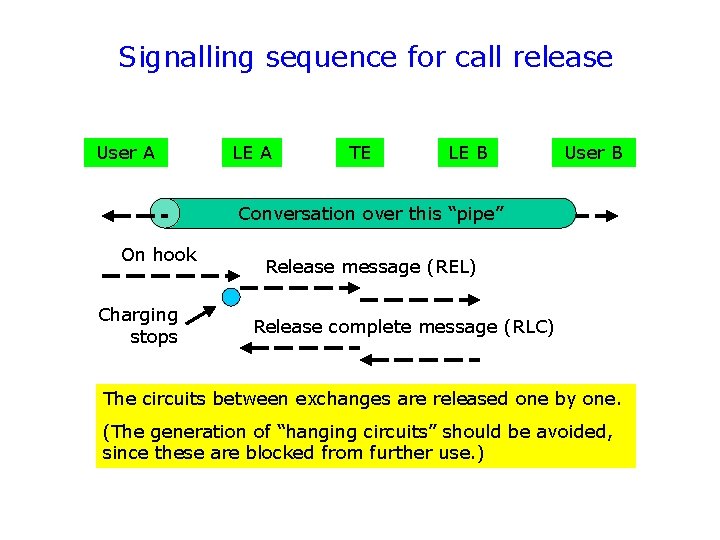 Signalling sequence for call release

User A

LE A

TE

LE B

User B

Conversation over this “pipe”

On hook

Release message (REL)

Charging stops

Release complete message (RLC)

The circuits between exchanges are released one by one.

(The generation of “hanging circuits” should be avoided, since these are blocked from further use.)